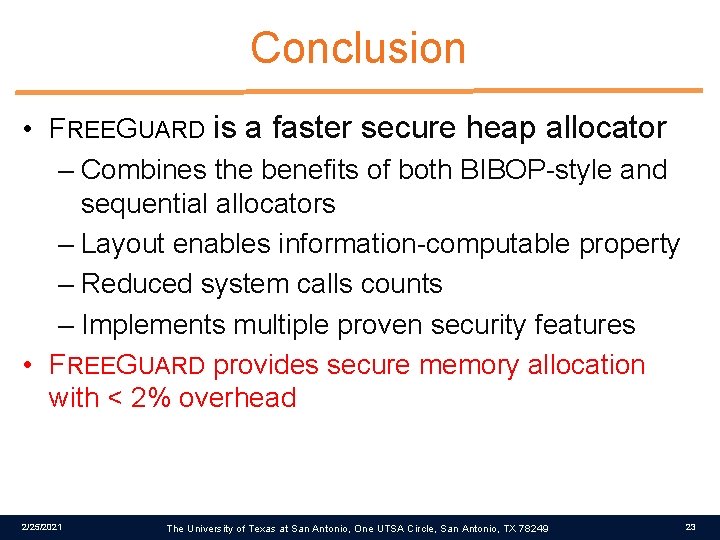 Conclusion

• FREEGUARD is a faster secure heap allocator
– Combines the benefits of both BIBOP-style and sequential allocators
– Layout enables information-computable property
– Reduced system calls counts
– Implements multiple proven security features
• FREEGUARD provides secure memory allocation with < 2% overhead

2/25/2021 The University of Texas at San Antonio, One UTSA Circle, San Antonio, TX 78249 23